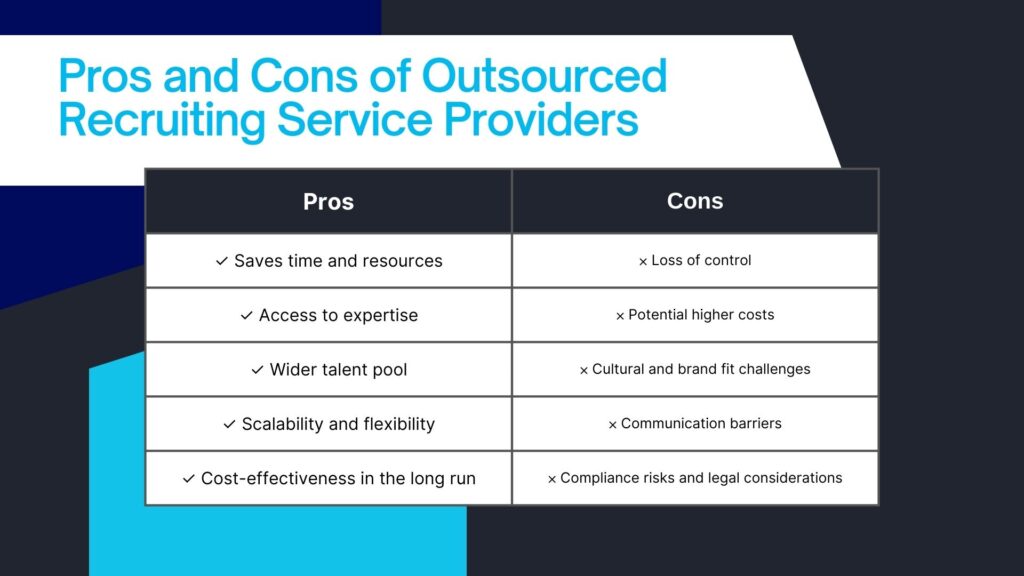 Pros and Cons of Outsourced Recruiting Service Providers

| Pros | Cons |
|---|---|
| ✓ Saves time and resources | × Loss of control |
| ✓ Access to expertise | × Potential higher costs |
| ✓ Wider talent pool | × Cultural and brand fit challenges |
| ✓ Scalability and flexibility | × Communication barriers |
| ✓ Cost-effectiveness in the long run | × Compliance risks and legal considerations |